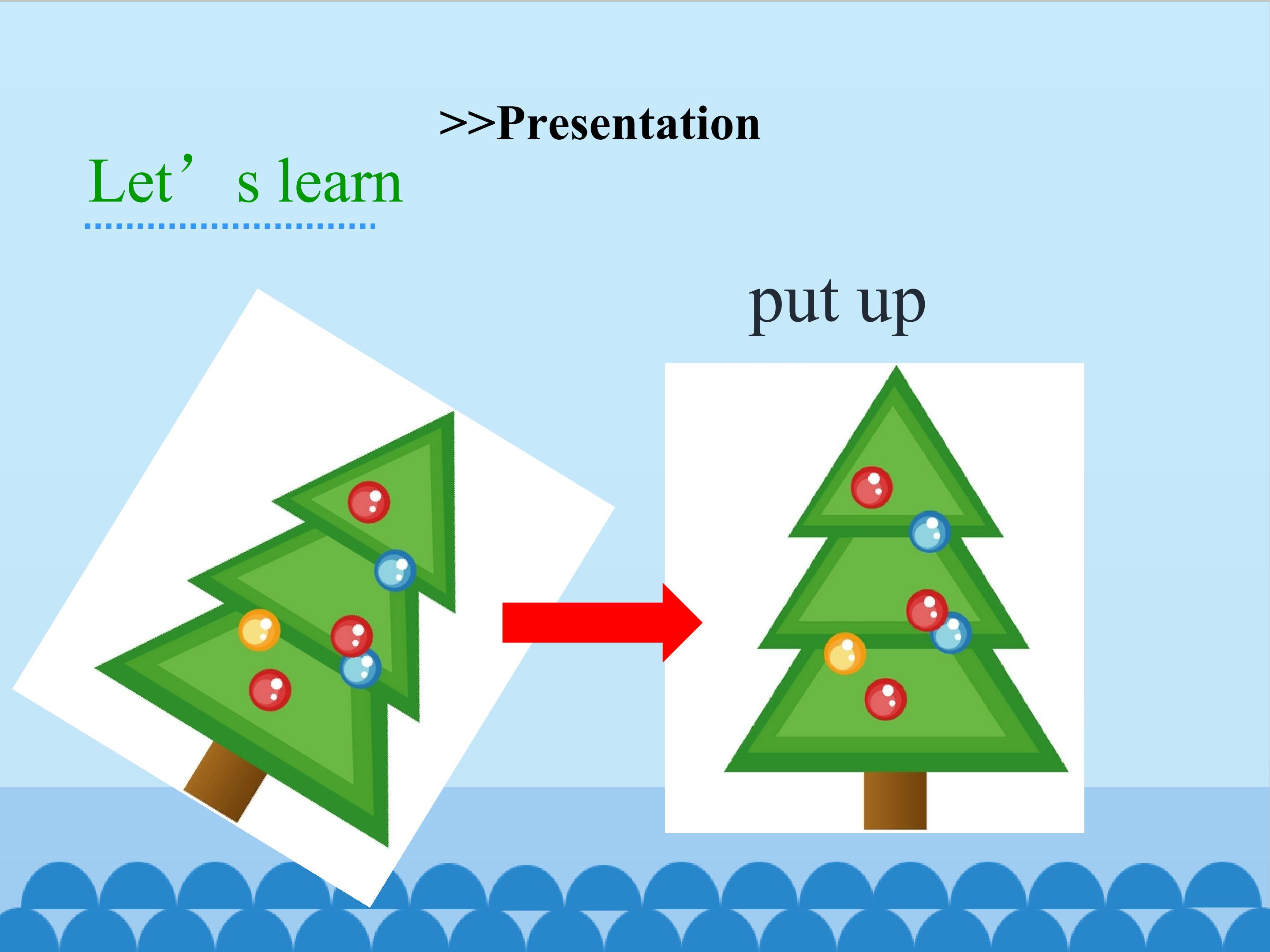 >>Presentation

Let’s learn

put up